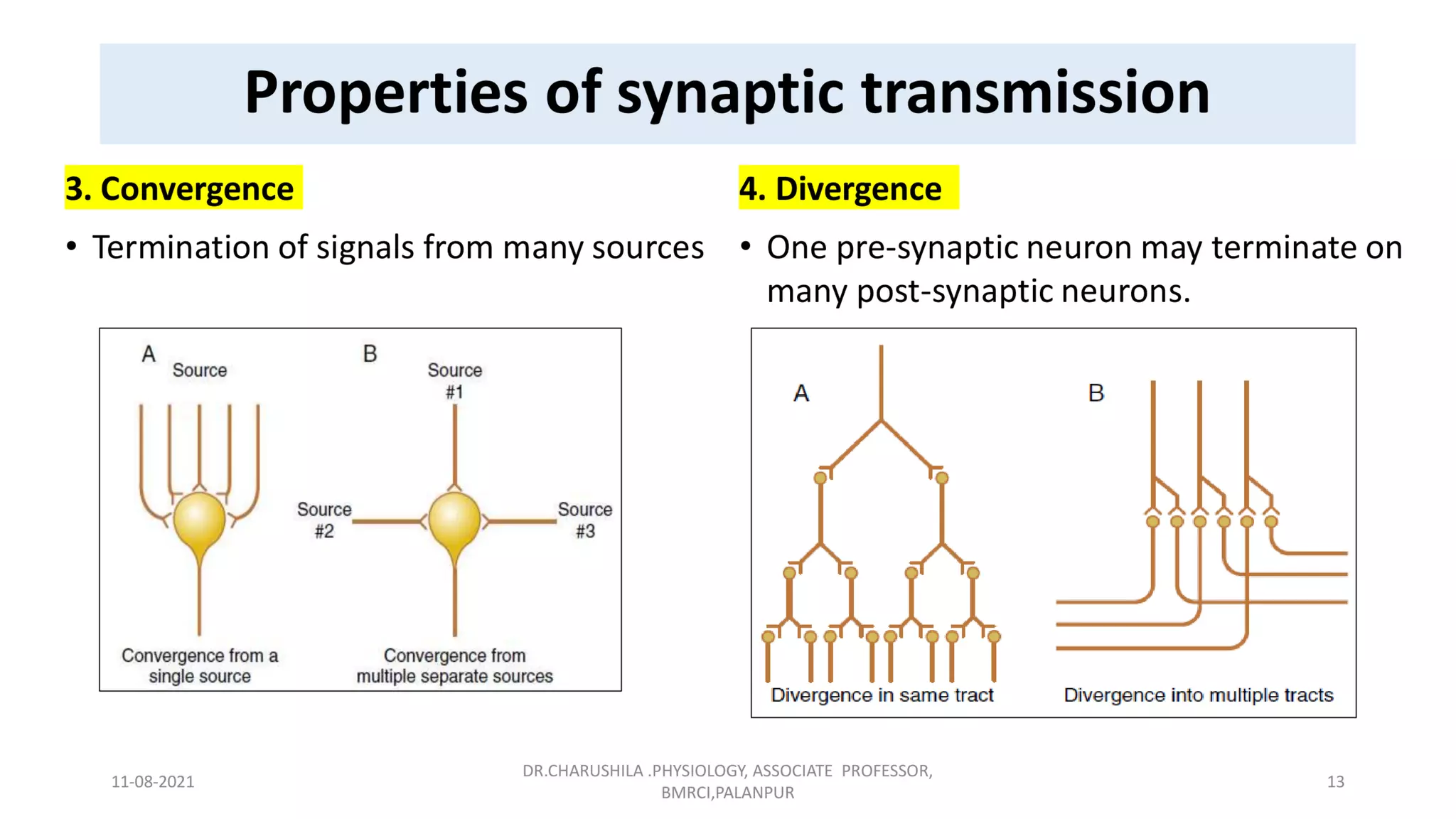 Properties of synaptic transmission

3. Convergence

• Termination of signals from many sources

A
Source

B
Source #1

Source #2

Source #3

Convergence from a single source

Convergence from multiple separate sources

4. Divergence

• One pre-synaptic neuron may terminate on many post-synaptic neurons.

A

B

Divergence in same tract

Divergence into multiple tracts

11-08-2021

DR.CHARUSHILA .PHYSIOLOGY, ASSOCIATE PROFESSOR, BMRCI,PALANPUR

13